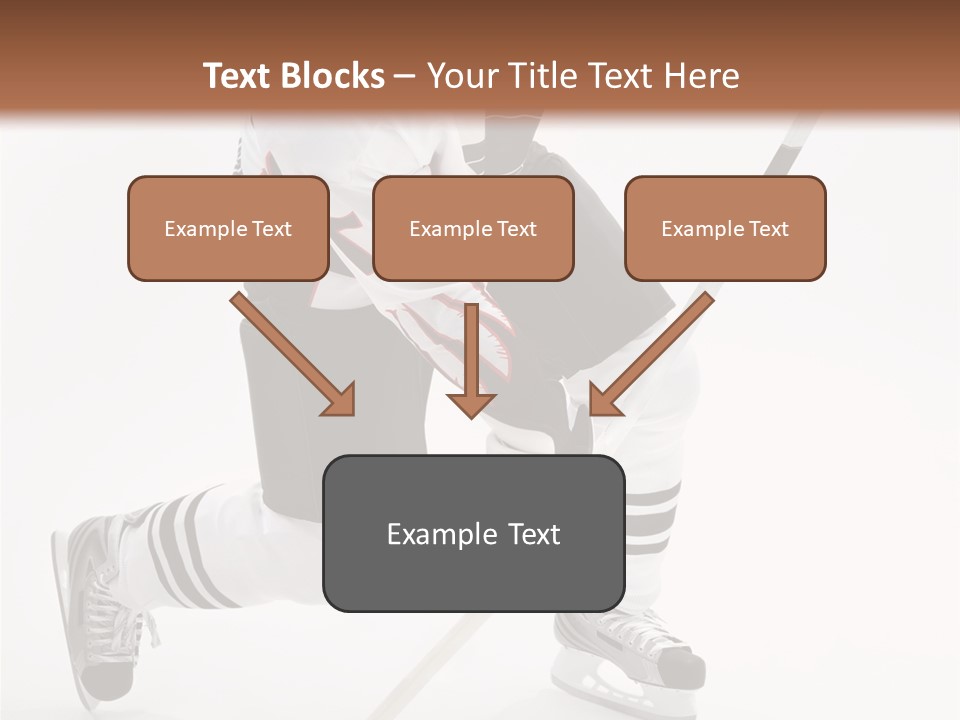 Text Blocks – Your Title Text Here

Example Text

Example Text

Example Text

Example Text